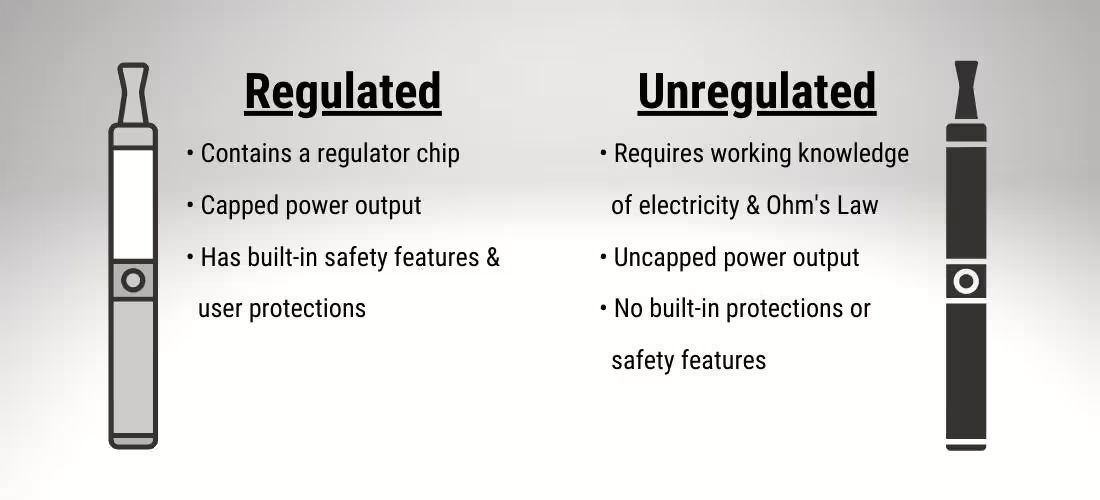 Regulated

• Contains a regulator chip
• Capped power output
• Has built-in safety features & user protections

Unregulated

• Requires working knowledge of electricity & Ohm's Law
• Uncapped power output
• No built-in protections or safety features